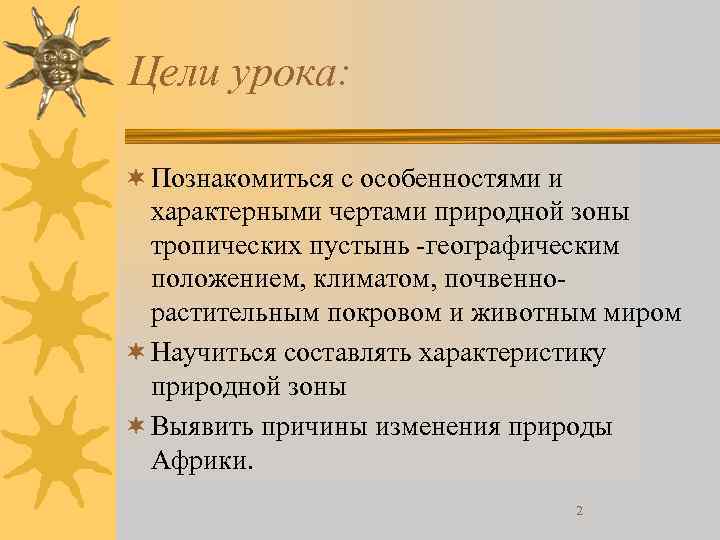 Цели урока:

Познакомиться с особенностями и характерными чертами природной зоны тропических пустынь -географическим положением, климатом, почвенно-растительным покровом и животным миром

Научиться составлять характеристику природной зоны

Выявить причины изменения природы Африки.

2